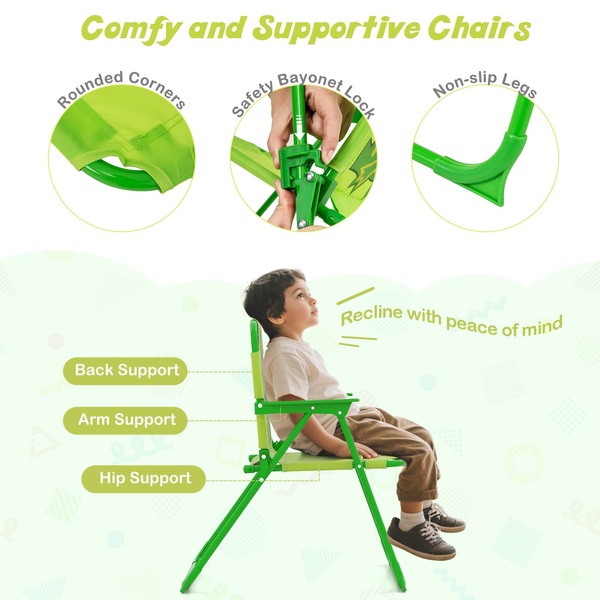 Comfy and Supportive Chairs

Rounded Corners

Safety Bayonet Lock

Non-slip Legs

Recline with peace of mind

Back Support

Arm Support

Hip Support